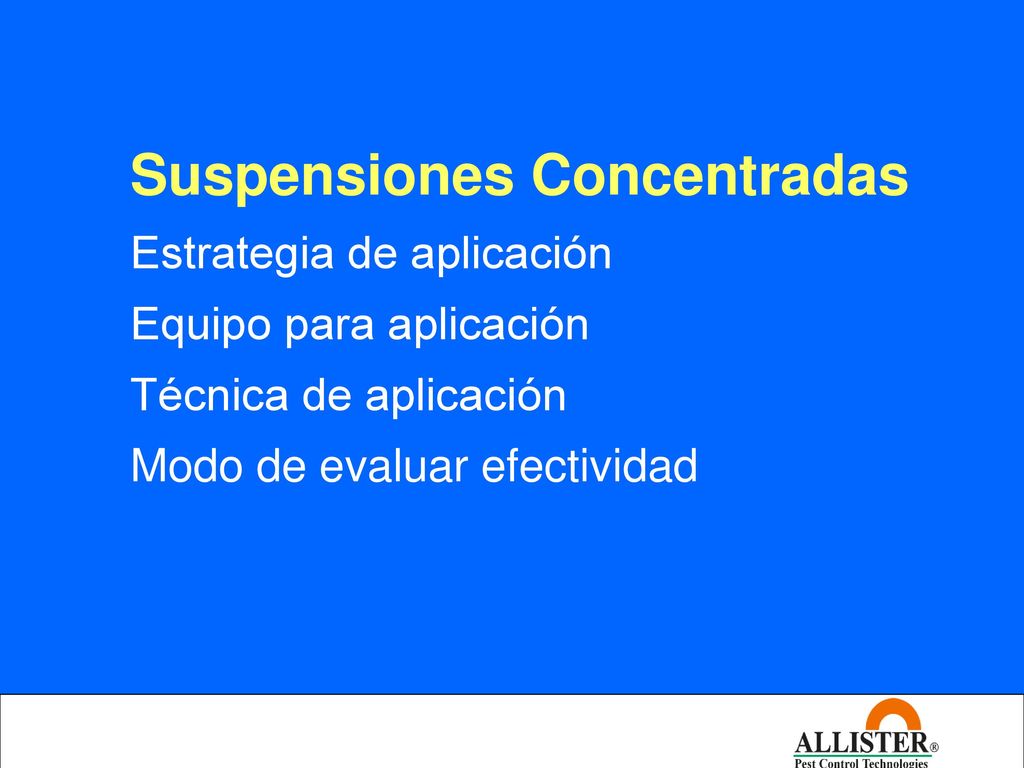 Suspensiones Concentradas

Estrategia de aplicación

Equipo para aplicación

Técnica de aplicación

Modo de evaluar efectividad

ALLISTER®
Pest Control Technologies